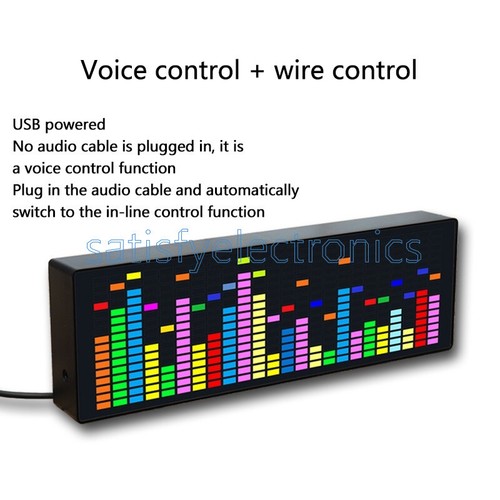 Voice control + wire control

USB powered
No audio cable is plugged in, it is a voice control function
Plug in the audio cable and automatically switch to the in-line control function

satisfyelectronics